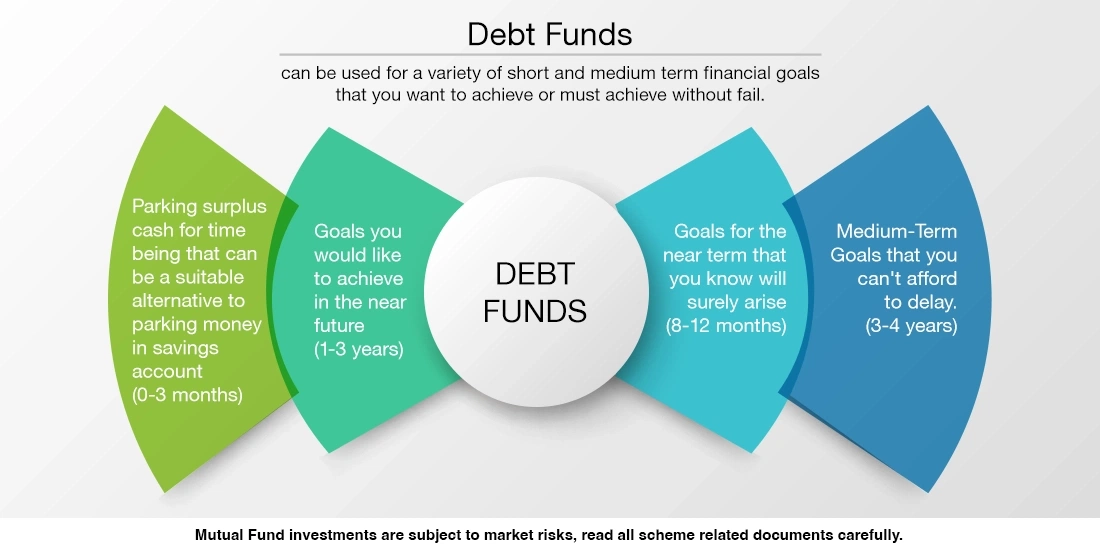 Debt Funds

can be used for a variety of short and medium term financial goals that you want to achieve or must achieve without fail.

Parking surplus cash for time being that can be a suitable alternative to parking money in savings account (0-3 months)

Goals you would like to achieve in the near future (1-3 years)

DEBT FUNDS

Goals for the near term that you know will surely arise (8-12 months)

Medium-Term Goals that you can't afford to delay. (3-4 years)

Mutual Fund investments are subject to market risks, read all scheme related documents carefully.